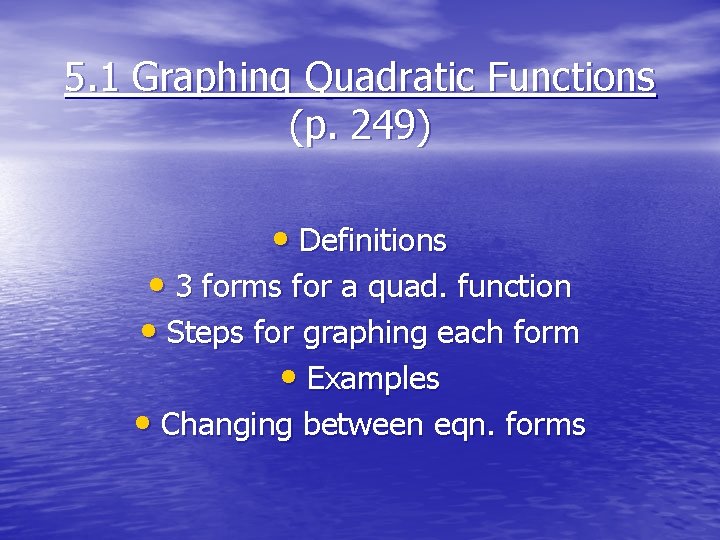 5.1 Graphing Quadratic Functions (p. 249)

• Definitions
• 3 forms for a quad. function
• Steps for graphing each form
• Examples
• Changing between eqn. forms